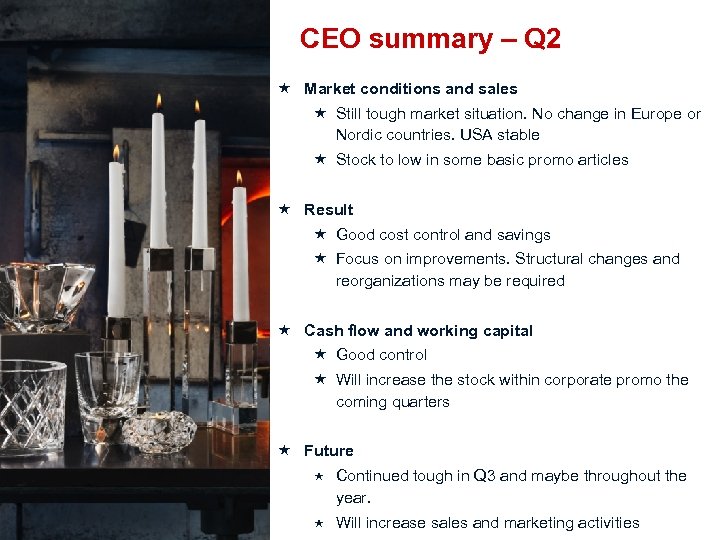 CEO summary – Q2

★ Market conditions and sales

★ Still tough market situation. No change in Europe or Nordic countries. USA stable

★ Stock to low in some basic promo articles

★ Result

★ Good cost control and savings

★ Focus on improvements. Structural changes and reorganizations may be required

★ Cash flow and working capital

★ Good control

★ Will increase the stock within corporate promo the coming quarters

★ Future

★ Continued tough in Q3 and maybe throughout the year.

★ Will increase sales and marketing activities